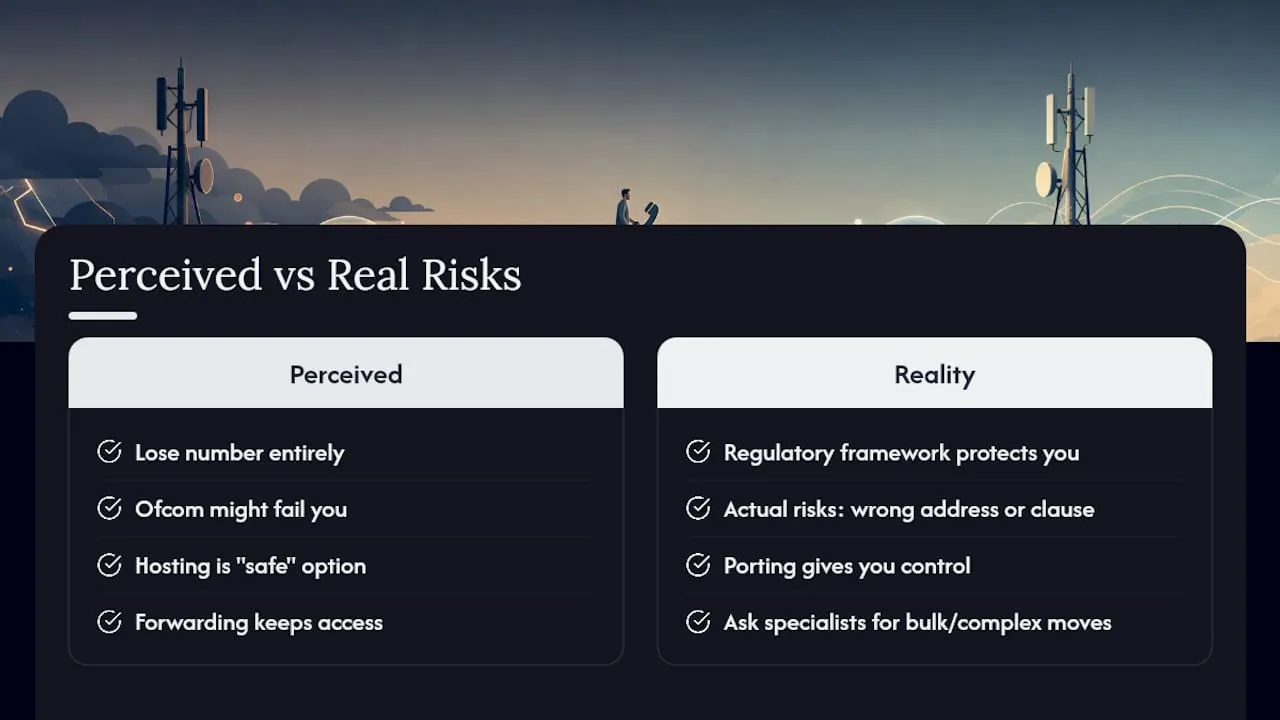 Perceived vs Real Risks

Perceived

Lose number entirely

Ofcom might fail you

Hosting is "safe" option

Forwarding keeps access

Reality

Regulatory framework protects you

Actual risks: wrong address or clause

Porting gives you control

Ask specialists for bulk/complex moves